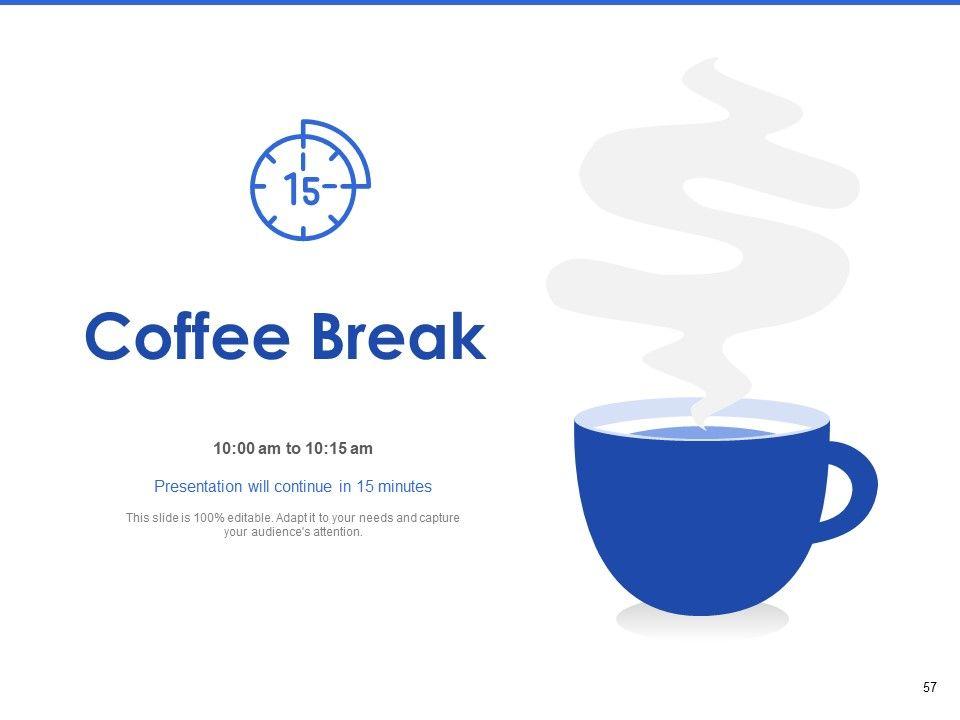 15

Coffee Break

10:00 am to 10:15 am

Presentation will continue in 15 minutes

This slide is 100% editable. Adapt it to your needs and capture your audience's attention.

57